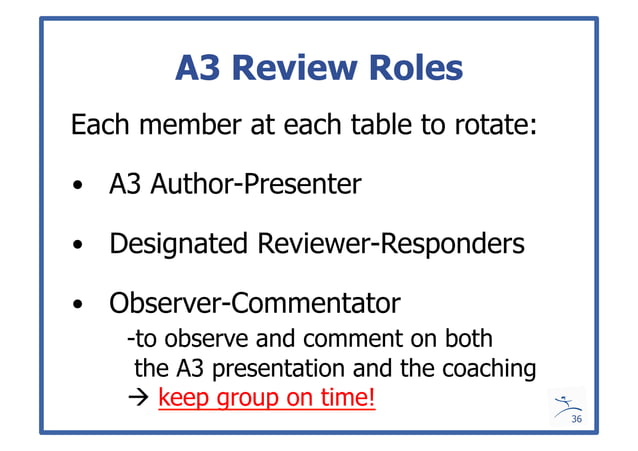 A3 Review Roles

Each member at each table to rotate:

• A3 Author-Presenter

• Designated Reviewer-Responders

• Observer-Commentator
-to observe and comment on both the A3 presentation and the coaching
→ keep group on time!

36